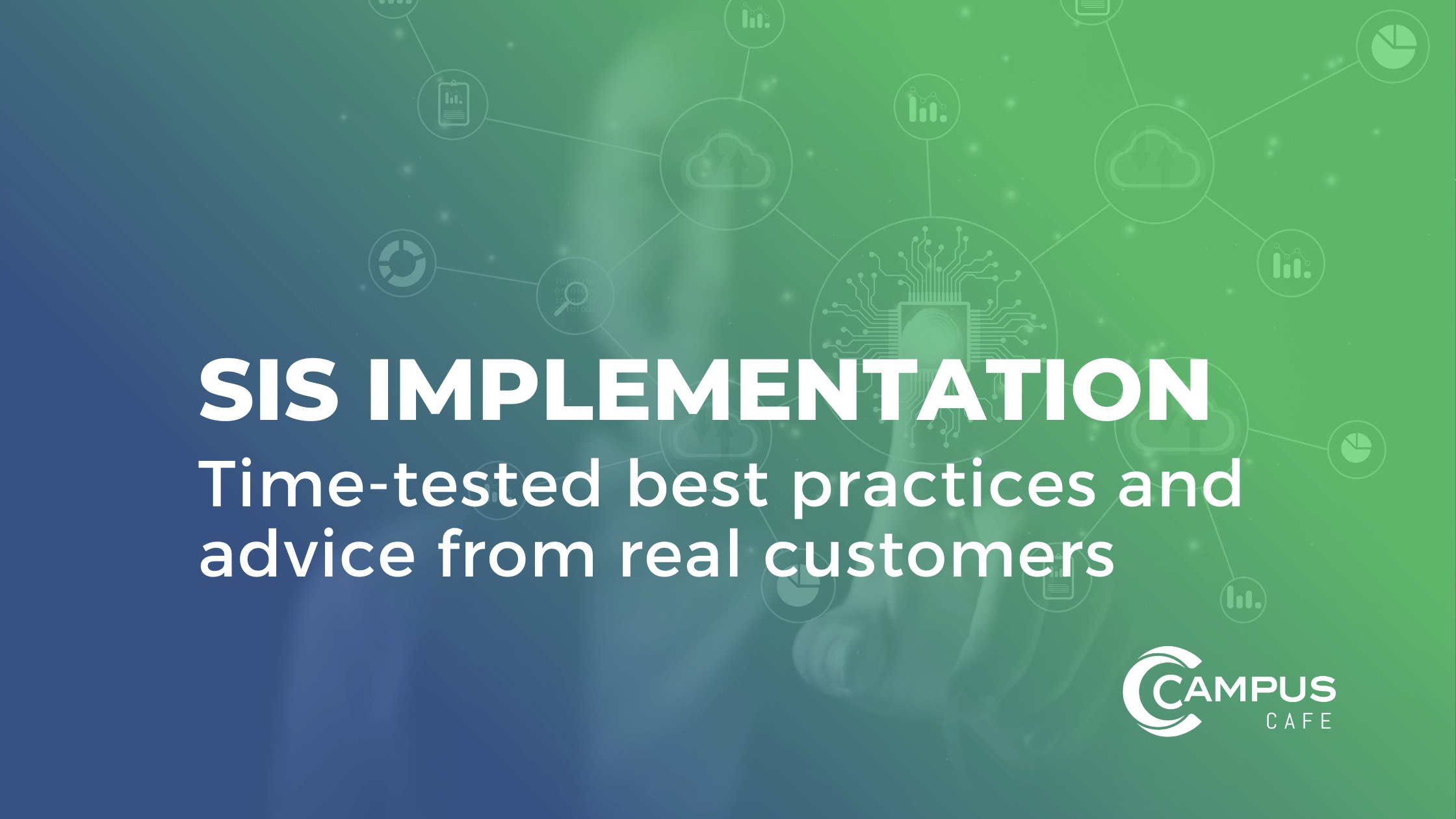 SIS IMPLEMENTATION

Time-tested best practices and advice from real customers

CAMPUS
CAFE